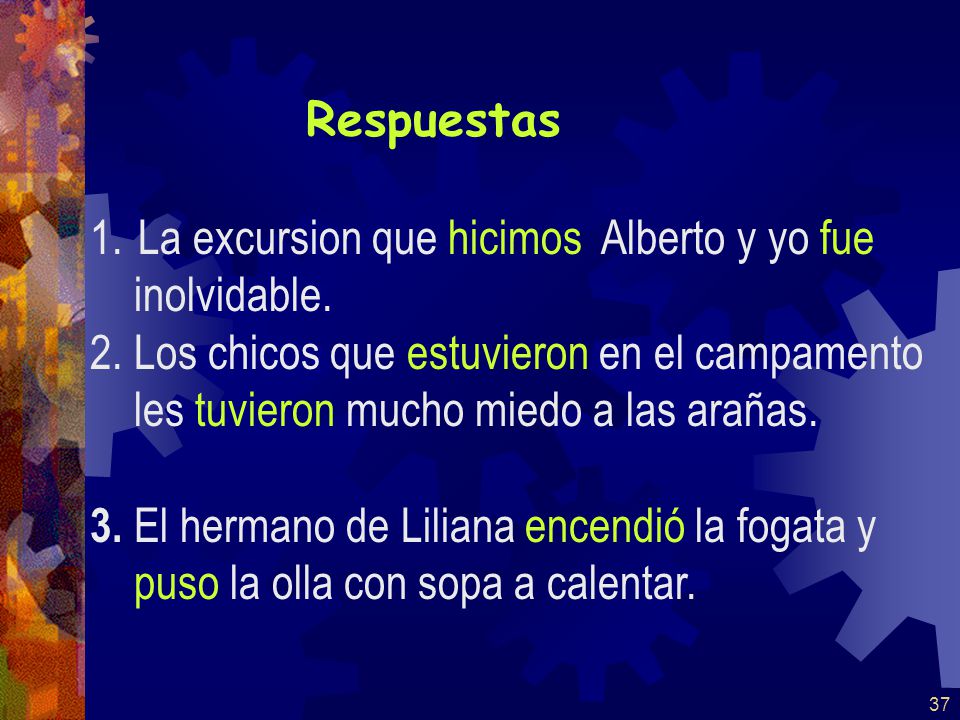 Respuestas

1. La excursion que hicimos Alberto y yo fue inolvidable.
2. Los chicos que estuvieron en el campamento les tuvieron mucho miedo a las arañas.

3. El hermano de Liliana encendió la fogata y puso la olla con sopa a calentar.

37